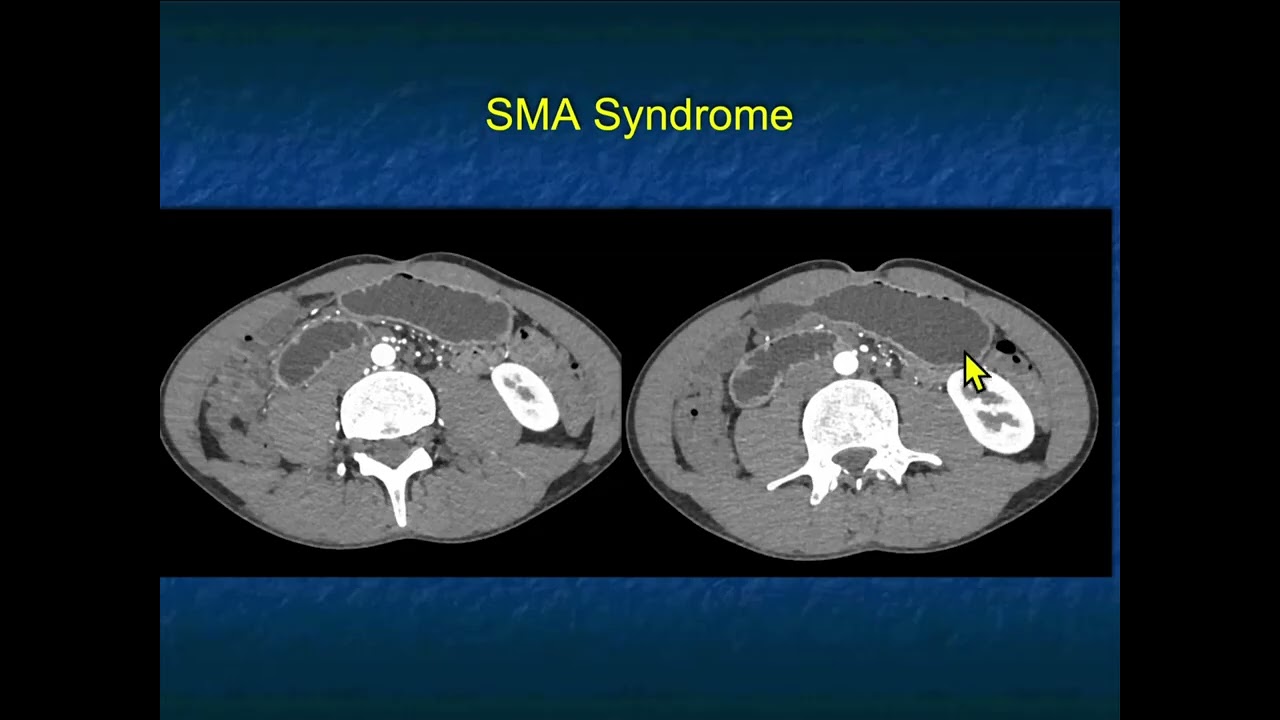 SMA Syndrome